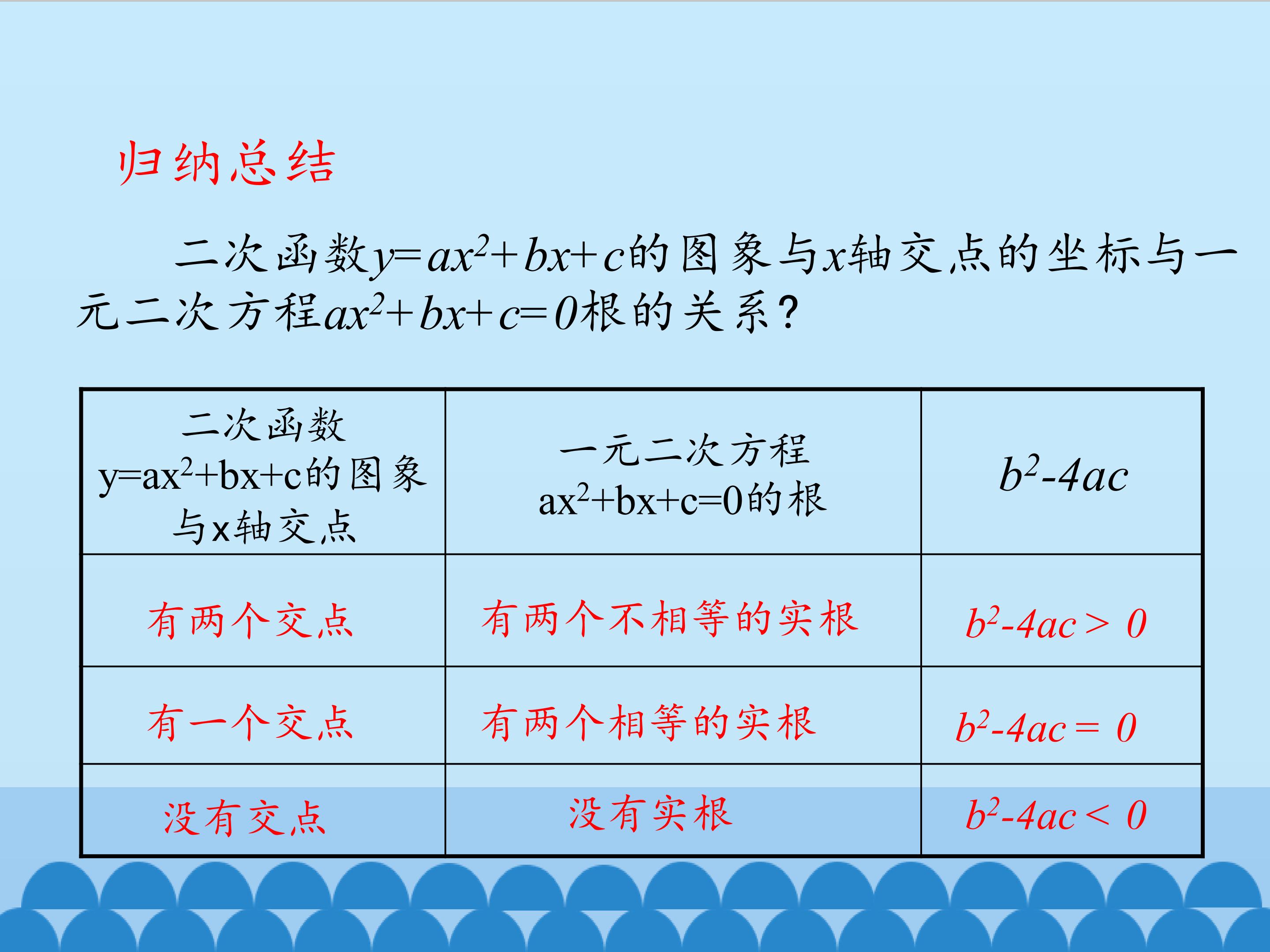 归纳总结

二次函数$y=ax^2+bx+c$的图象与$x$轴交点的坐标与一元二次方程$ax^2+bx+c=0$根的关系？

| 二次函数$y=ax^2+bx+c$的图象与x轴交点 | 一元二次方程$ax^2+bx+c=0$的根 | $b^2-4ac$ |
|---|---|---|
| 有两个交点 | 有两个不相等的实根 | $b^2-4ac>0$ |
| 有一个交点 | 有两个相等的实根 | $b^2-4ac=0$ |
| 没有交点 | 没有实根 | $b^2-4ac<0$ |